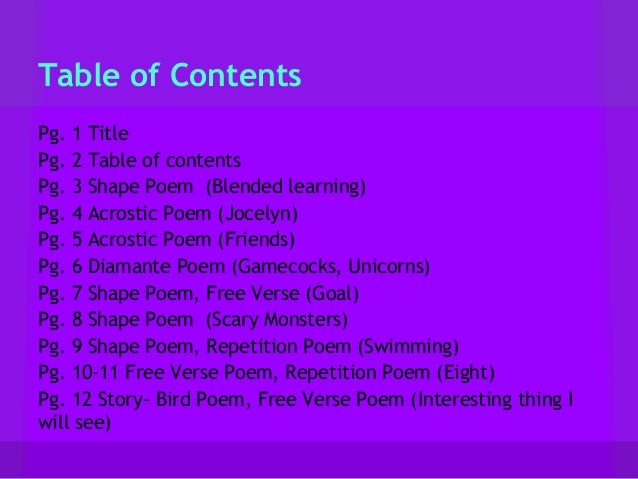 Table of Contents

Pg. 1 Title
Pg. 2 Table of contents
Pg. 3 Shape Poem (Blended learning)
Pg. 4 Acrostic Poem (Jocelyn)
Pg. 5 Acrostic Poem (Friends)
Pg. 6 Diamante Poem (Gamecocks, Unicorns)
Pg. 7 Shape Poem, Free Verse (Goal)
Pg. 8 Shape Poem (Scary Monsters)
Pg. 9 Shape Poem, Repetition Poem (Swimming)
Pg. 10-11 Free Verse Poem, Repetition Poem (Eight)
Pg. 12 Story- Bird Poem, Free Verse Poem (Interesting thing I will see)